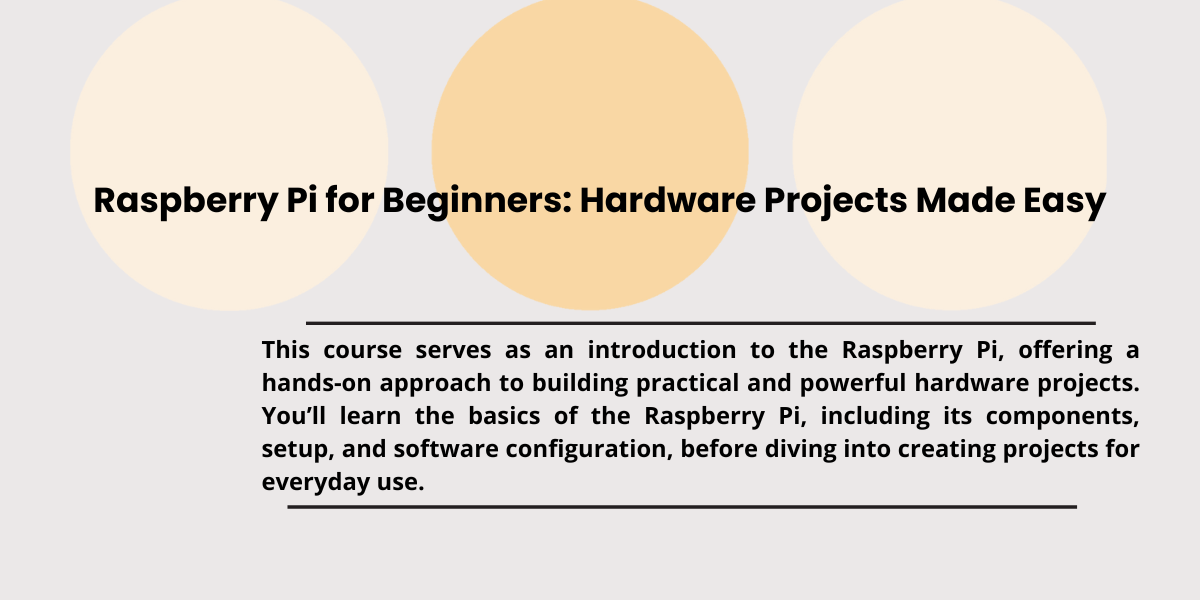 Raspberry Pi for Beginners: Hardware Projects Made Easy

This course serves as an introduction to the Raspberry Pi, offering a hands-on approach to building practical and powerful hardware projects. You’ll learn the basics of the Raspberry Pi, including its components, setup, and software configuration, before diving into creating projects for everyday use.